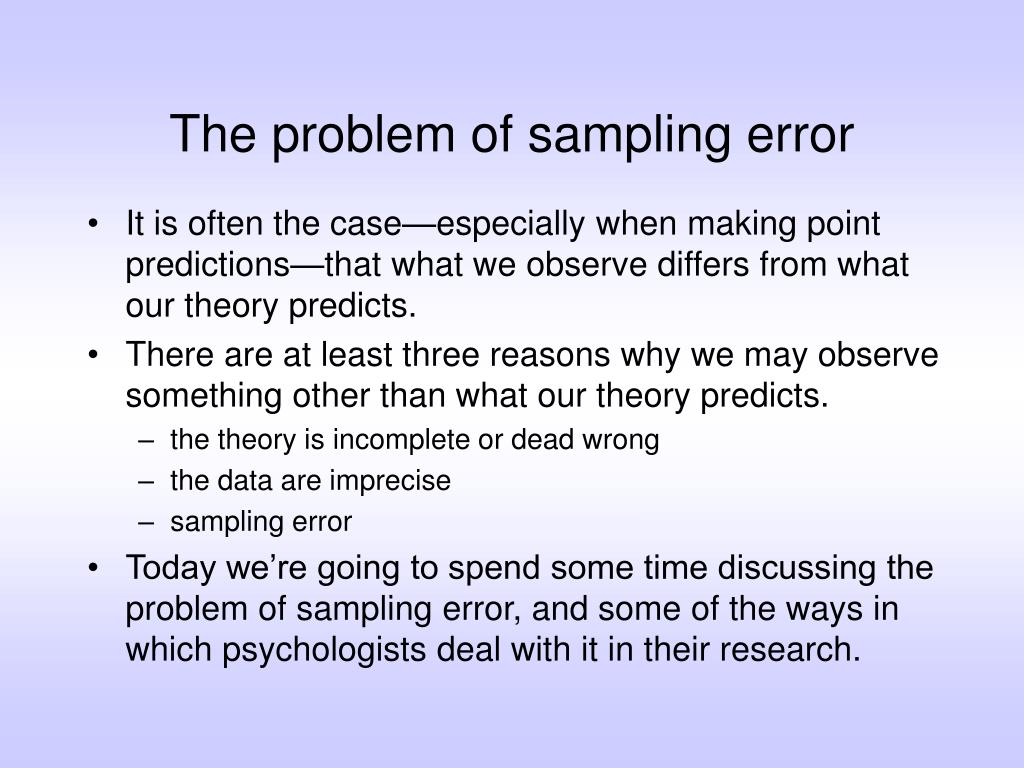 The problem of sampling error

• It is often the case—especially when making point predictions—that what we observe differs from what our theory predicts.
• There are at least three reasons why we may observe something other than what our theory predicts.
  – the theory is incomplete or dead wrong
  – the data are imprecise
  – sampling error
• Today we're going to spend some time discussing the problem of sampling error, and some of the ways in which psychologists deal with it in their research.